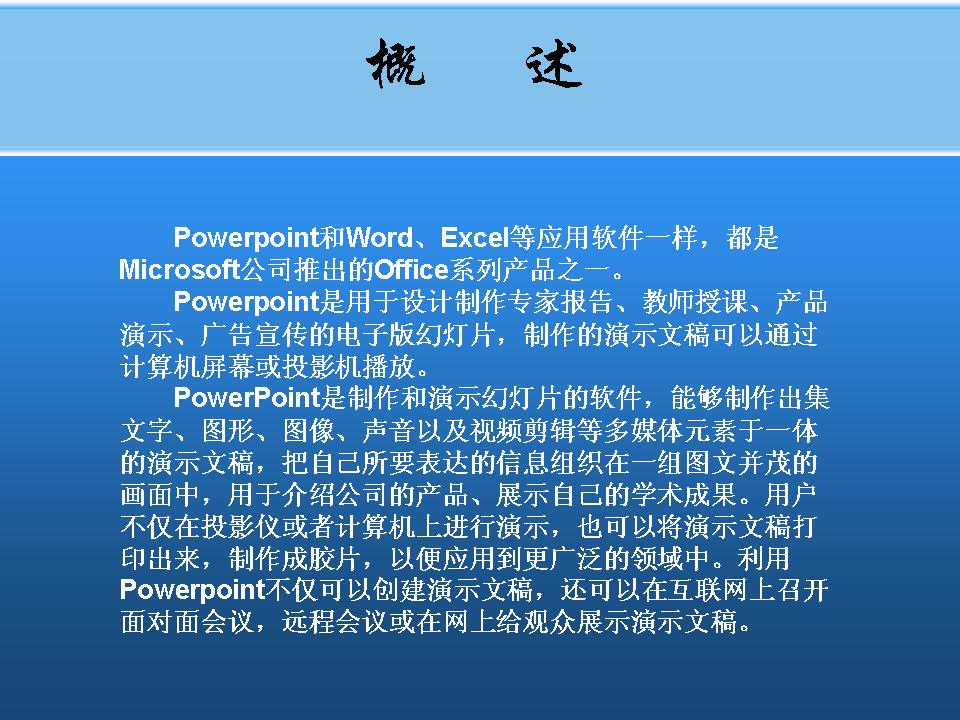 概　述

Powerpoint和Word、Excel等应用软件一样，都是Microsoft公司推出的Office系列产品之一。

Powerpoint是用于设计制作专家报告、教师授课、产品演示、广告宣传的电子版幻灯片，制作的演示文稿可以通过计算机屏幕或投影机播放。

PowerPoint是制作和演示幻灯片的软件，能够制作出集文字、图形、图像、声音以及视频剪辑等多媒体元素于一体的演示文稿，把自己所要表达的信息组织在一组图文并茂的画面中，用于介绍公司的产品、展示自己的学术成果。用户不仅在投影仪或者计算机上进行演示，也可以将演示文稿打印出来，制作成胶片，以便应用到更广泛的领域中。利用Powerpoint不仅可以创建演示文稿，还可以在互联网上召开面对面会议，远程会议或在网上给观众展示演示文稿。